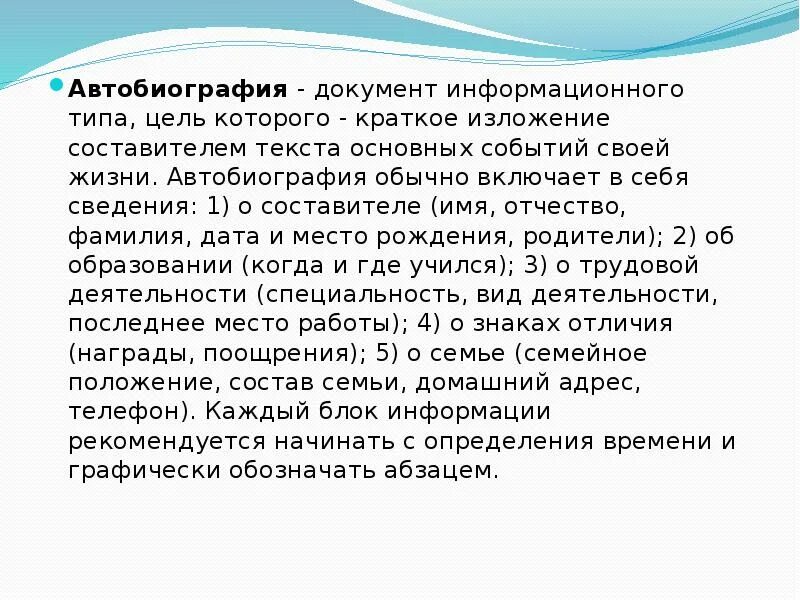 Автобиография - документ информационного типа, цель которого - краткое изложение составителем текста основных событий своей жизни. Автобиография обычно включает в себя сведения: 1) о составителе (имя, отчество, фамилия, дата и место рождения, родители); 2) об образовании (когда и где учился); 3) о трудовой деятельности (специальность, вид деятельности, последнее место работы); 4) о знаках отличия (награды, поощрения); 5) о семье (семейное положение, состав семьи, домашний адрес, телефон). Каждый блок информации рекомендуется начинать с определения времени и графически обозначать абзацем.